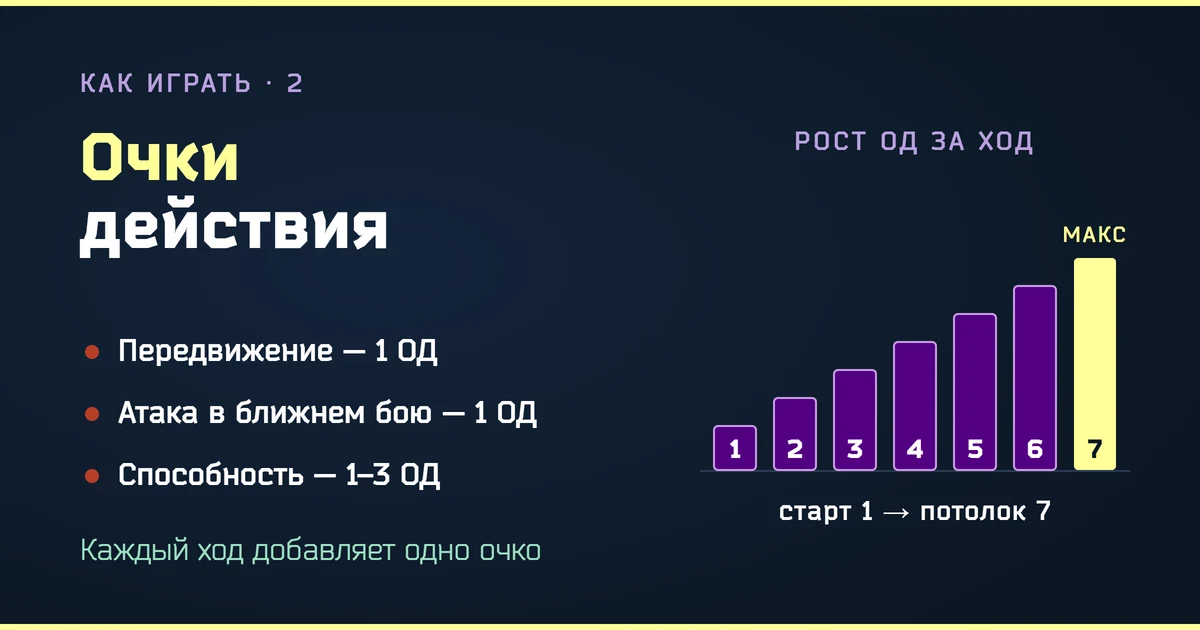 КАК ИГРАТЬ · 2

Очки
действия

• Передвижение — 1 ОД
• Атака в ближнем бою — 1 ОД
• Способность — 1–3 ОД

Каждый ход добавляет одно очко

РОСТ ОД ЗА ХОД

МАКС

1
2
3
4
5
6
7

старт 1 → потолок 7